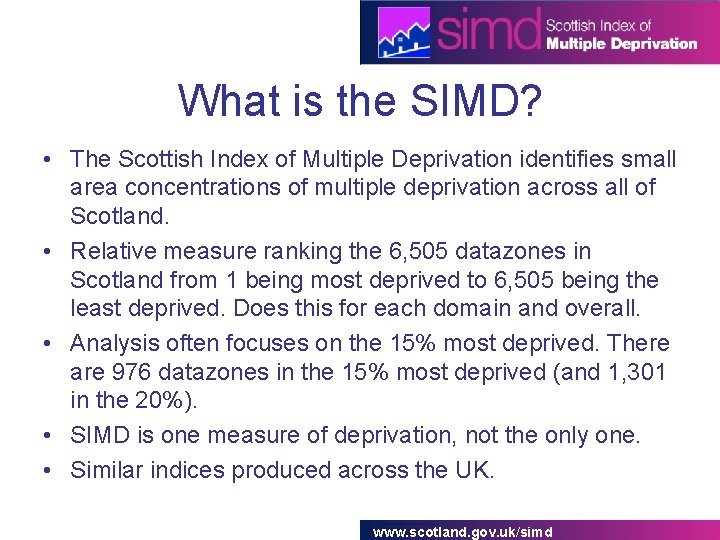 simd Scottish Index of Multiple Deprivation

What is the SIMD?

• The Scottish Index of Multiple Deprivation identifies small area concentrations of multiple deprivation across all of Scotland.

• Relative measure ranking the 6,505 datazones in Scotland from 1 being most deprived to 6,505 being the least deprived. Does this for each domain and overall.

• Analysis often focuses on the 15% most deprived. There are 976 datazones in the 15% most deprived (and 1,301 in the 20%).

• SIMD is one measure of deprivation, not the only one.

• Similar indices produced across the UK.

www.scotland.gov.uk/simd